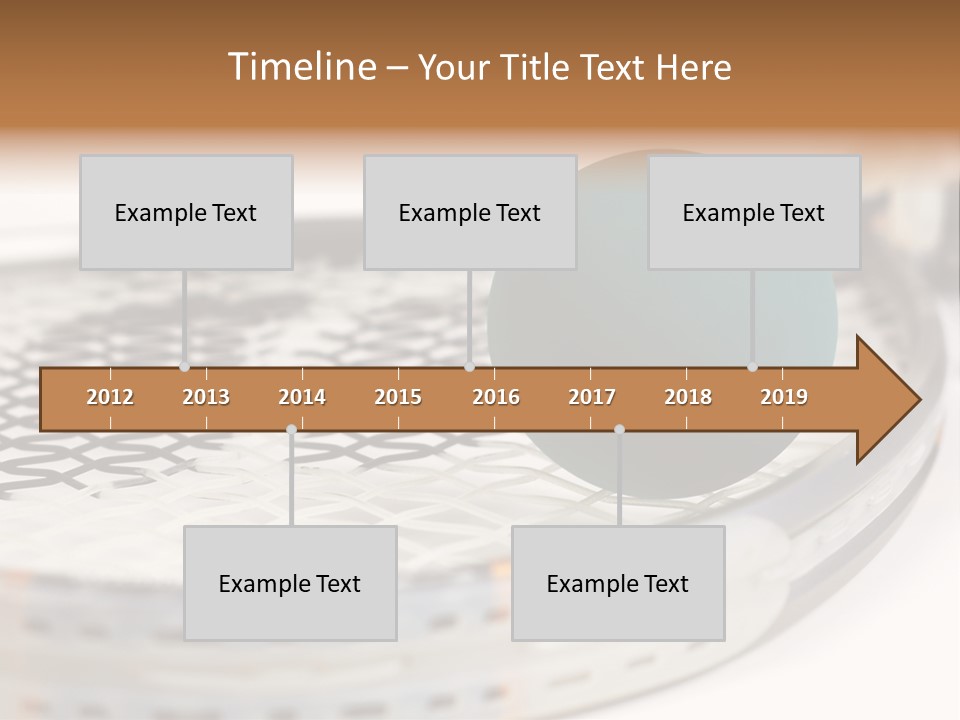 Timeline – Your Title Text Here

Example Text

Example Text

Example Text

2012 2013 2014 2015 2016 2017 2018 2019

Example Text

Example Text